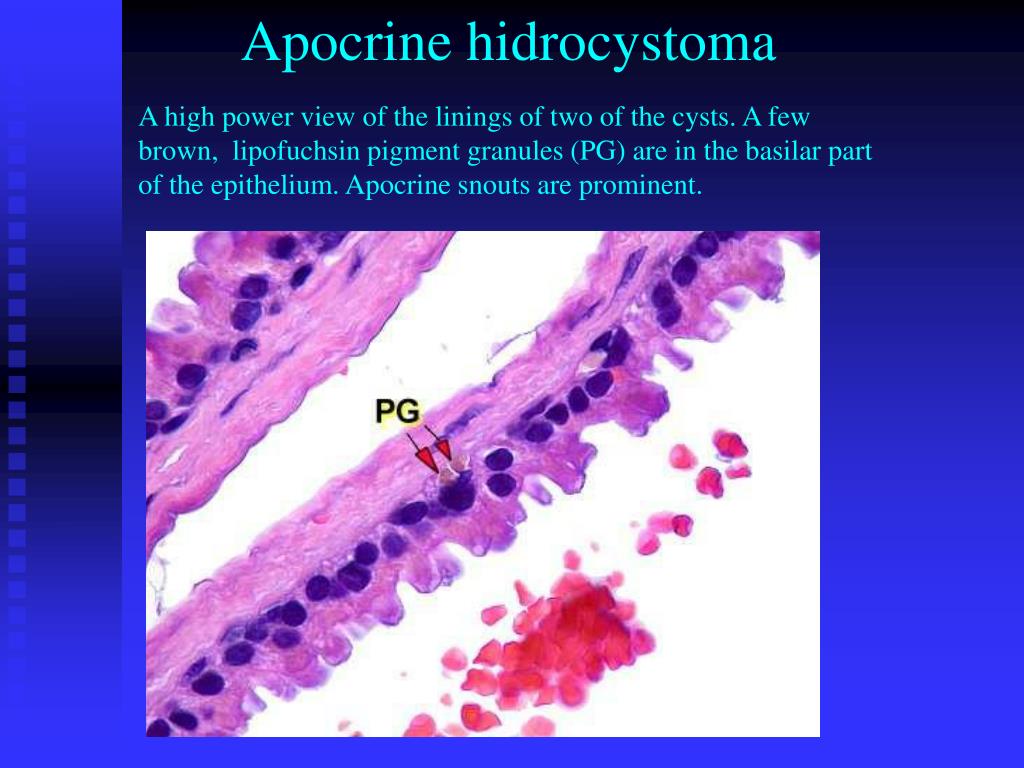 Apocrine hidrocystoma

A high power view of the linings of two of the cysts. A few brown, lipofuchsin pigment granules (PG) are in the basilar part of the epithelium. Apocrine snouts are prominent.

PG